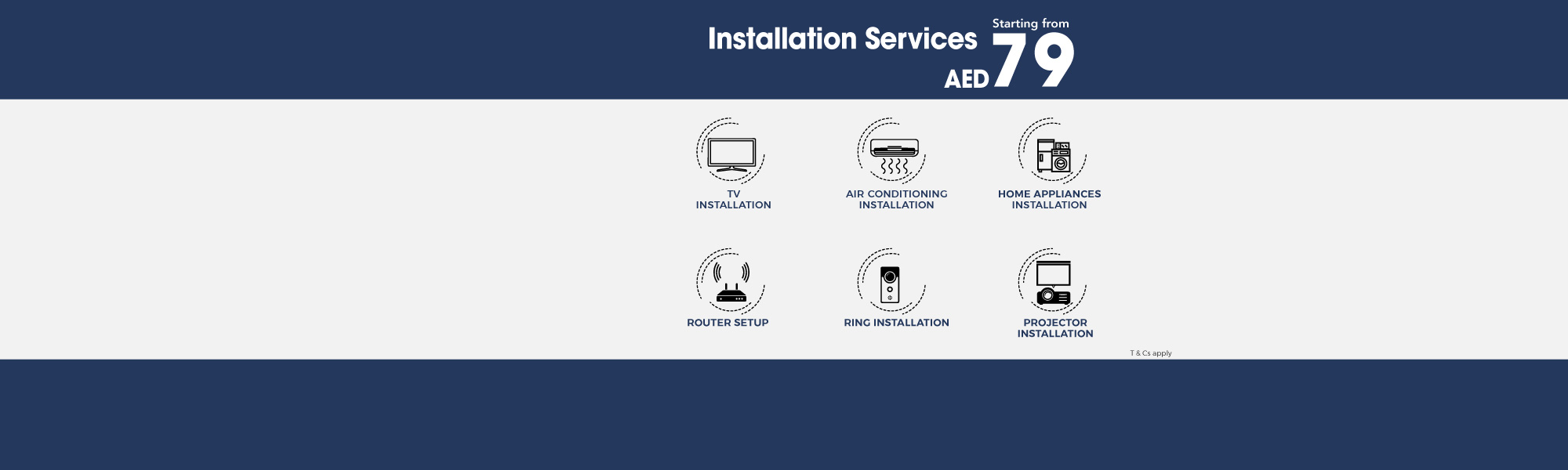 Installation Services

Starting from
AED 79

TV
INSTALLATION

AIR CONDITIONING
INSTALLATION

HOME APPLIANCES
INSTALLATION

ROUTER SETUP

RING INSTALLATION

PROJECTOR
INSTALLATION

T & Cs apply